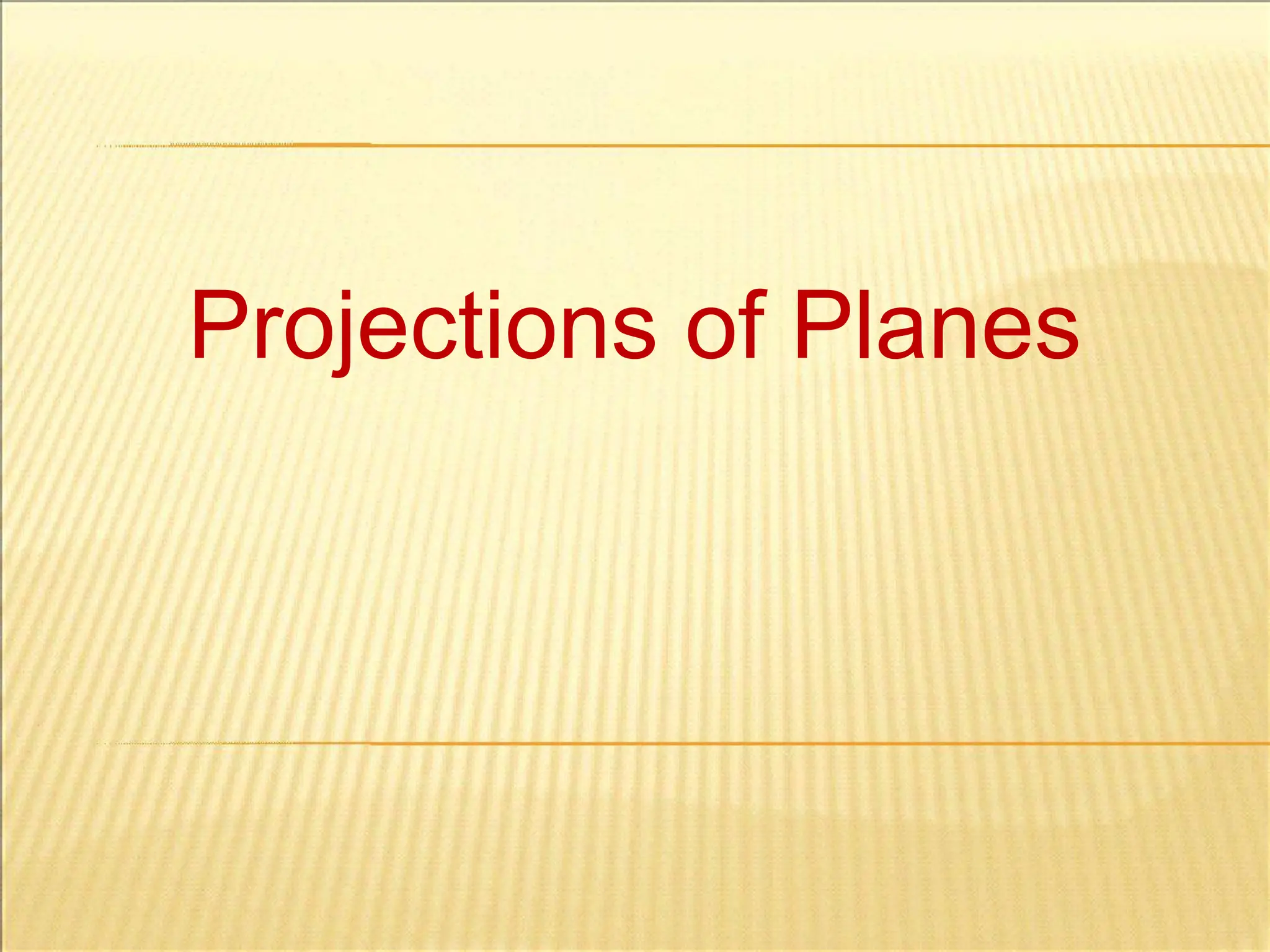 Projections of Planes